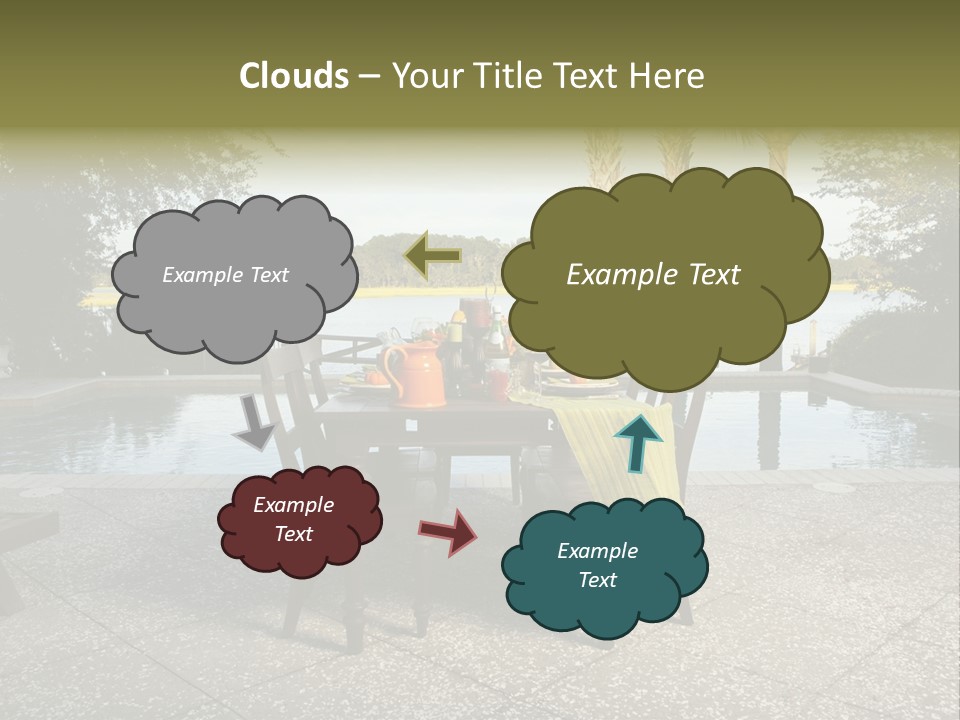 Clouds – Your Title Text Here

Example Text

Example Text

Example Text

Example Text